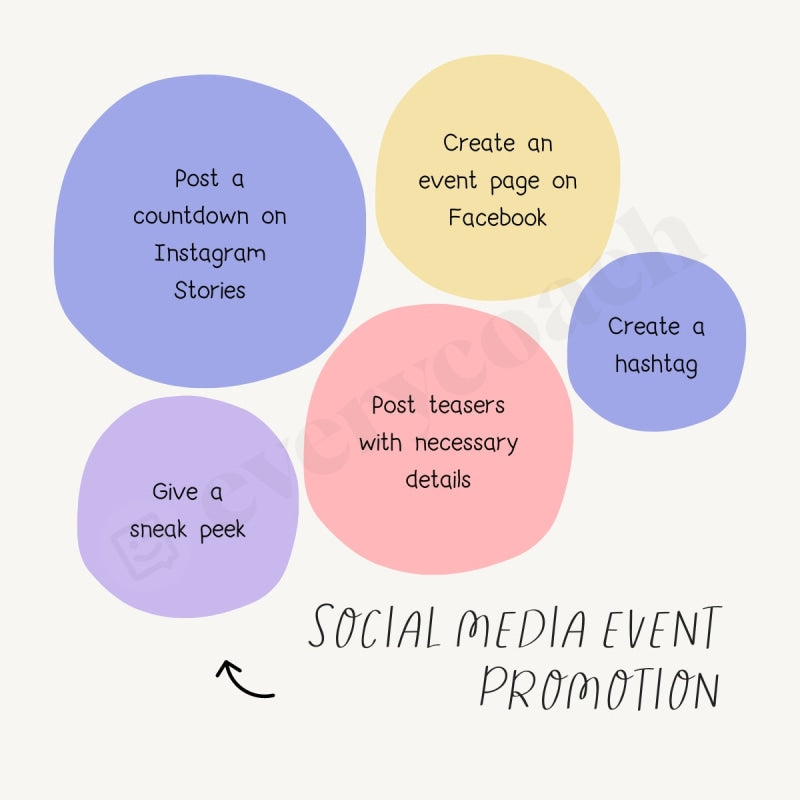 Post a countdown on Instagram Stories

Create an event page on Facebook

Create a hashtag

Post teasers with necessary details

Give a sneak peek

everycoach

SOCIAL MEDIA EVENT PROMOTION